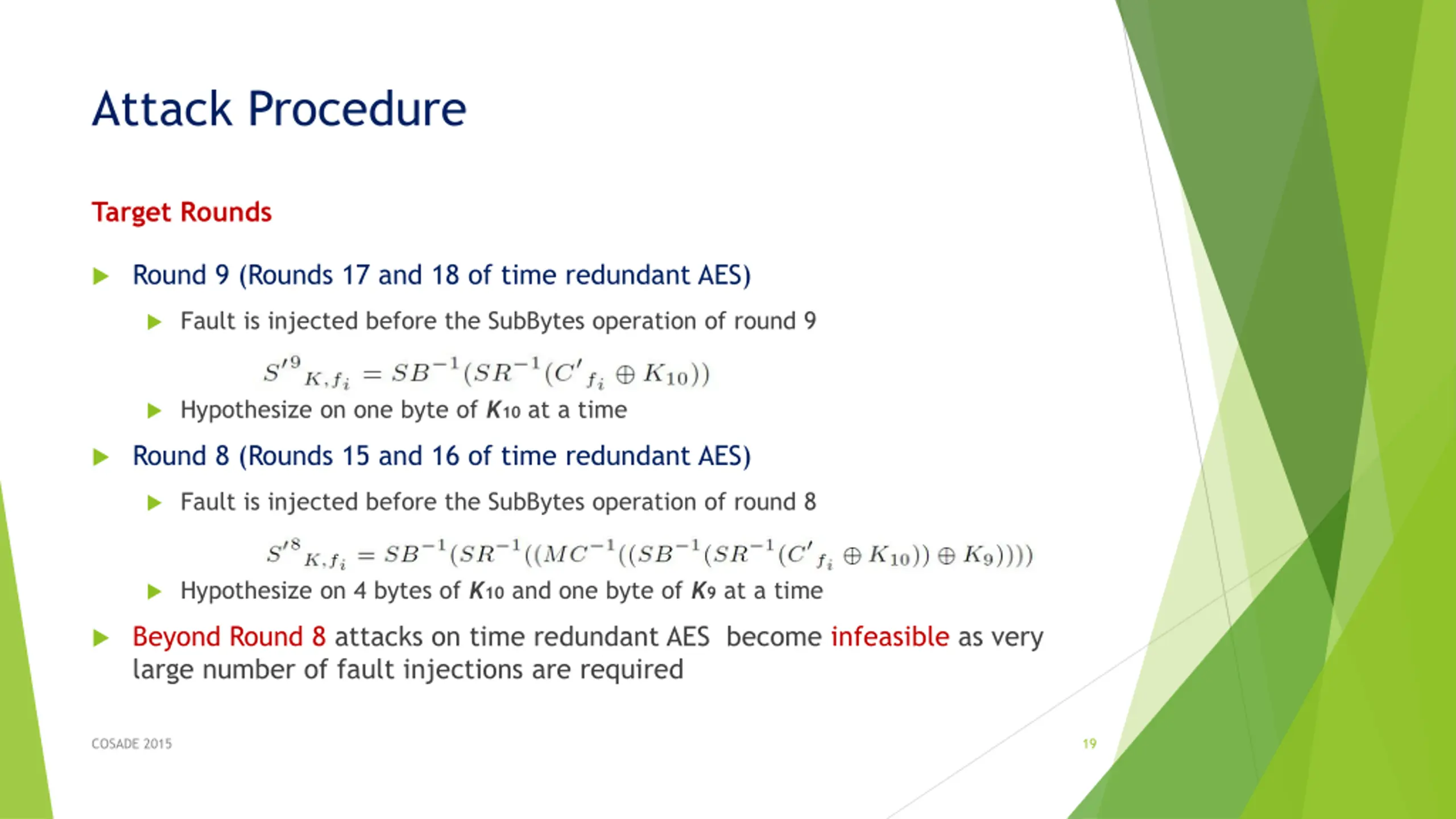 Attack Procedure

Target Rounds

Round 9 (Rounds 17 and 18 of time redundant AES)

Fault is injected before the SubBytes operation of round 9

$S'^{9}{}_{K,f_i} = SB^{-1}(SR^{-1}(C'{}_{f_i} \oplus K_{10}))$

Hypothesize on one byte of $K_{10}$ at a time

Round 8 (Rounds 15 and 16 of time redundant AES)

Fault is injected before the SubBytes operation of round 8

$S'^{8}{}_{K,f_i} = SB^{-1}(SR^{-1}((MC^{-1}((SB^{-1}(SR^{-1}(C'{}_{f_i} \oplus K_{10})) \oplus K_9))))$

Hypothesize on 4 bytes of $K_{10}$ and one byte of $K_9$ at a time

Beyond Round 8 attacks on time redundant AES become infeasible as very large number of fault injections are required

COSADE 2015

19